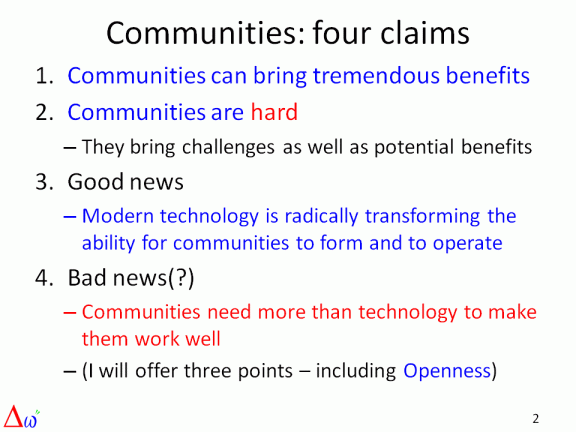 Communities: four claims

1. Communities can bring tremendous benefits
2. Communities are hard
– They bring challenges as well as potential benefits
3. Good news
– Modern technology is radically transforming the ability for communities to form and to operate
4. Bad news(?)
– Communities need more than technology to make them work well
– (I will offer three points – including Openness)

$\Delta\omega$

2